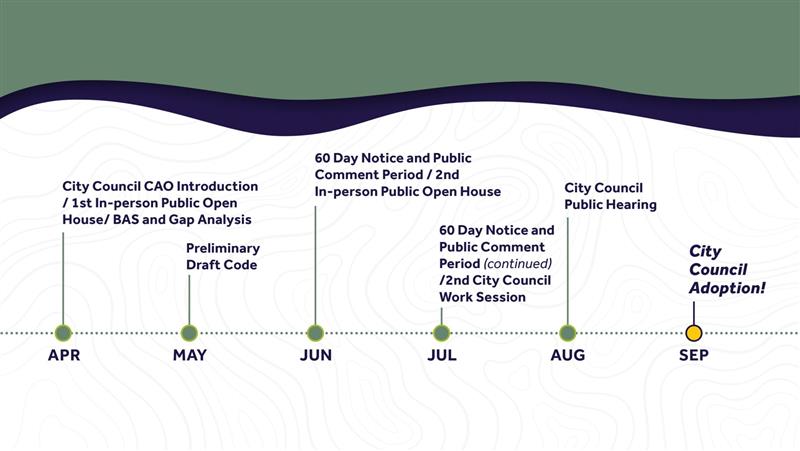 City Council CAO Introduction / 1st In-person Public Open House/ BAS and Gap Analysis

APR

Preliminary Draft Code

MAY

60 Day Notice and Public Comment Period / 2nd In-person Public Open House

JUN

60 Day Notice and Public Comment Period (continued) /2nd City Council Work Session

JUL

City Council Public Hearing

AUG

City Council Adoption!

SEP